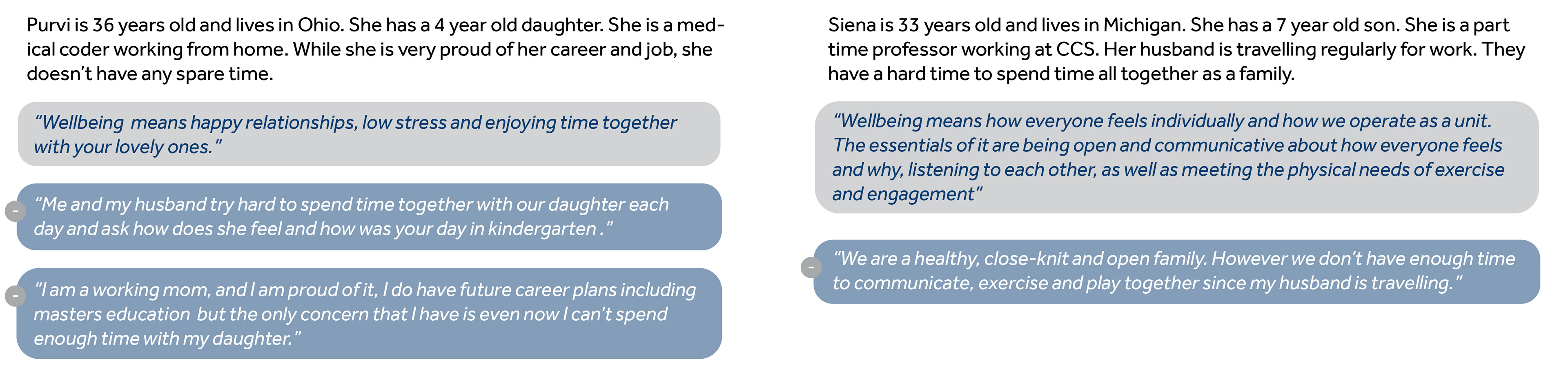 Purvi is 36 years old and lives in Ohio. She has a 4 year old daughter. She is a medical coder working from home. While she is very proud of her career and job, she doesn't have any spare time.

"Wellbeing means happy relationships, low stress and enjoying time together with your lovely ones."

-

"Me and my husband try hard to spend time together with our daughter each day and ask how does she feel and how was your day in kindergarten ."

-

"I am a working mom, and I am proud of it, I do have future career plans including masters education but the only concern that I have is even now I can't spend enough time with my daughter."

Siena is 33 years old and lives in Michigan. She has a 7 year old son. She is a part time professor working at CCS. Her husband is travelling regularly for work. They have a hard time to spend time all together as a family.

"Wellbeing means how everyone feels individually and how we operate as a unit. The essentials of it are being open and communicative about how everyone feels and why, listening to each other, as well as meeting the physical needs of exercise and engagement"

-

"We are a healthy, close-knit and open family. However we don't have enough time to communicate, exercise and play together since my husband is travelling."